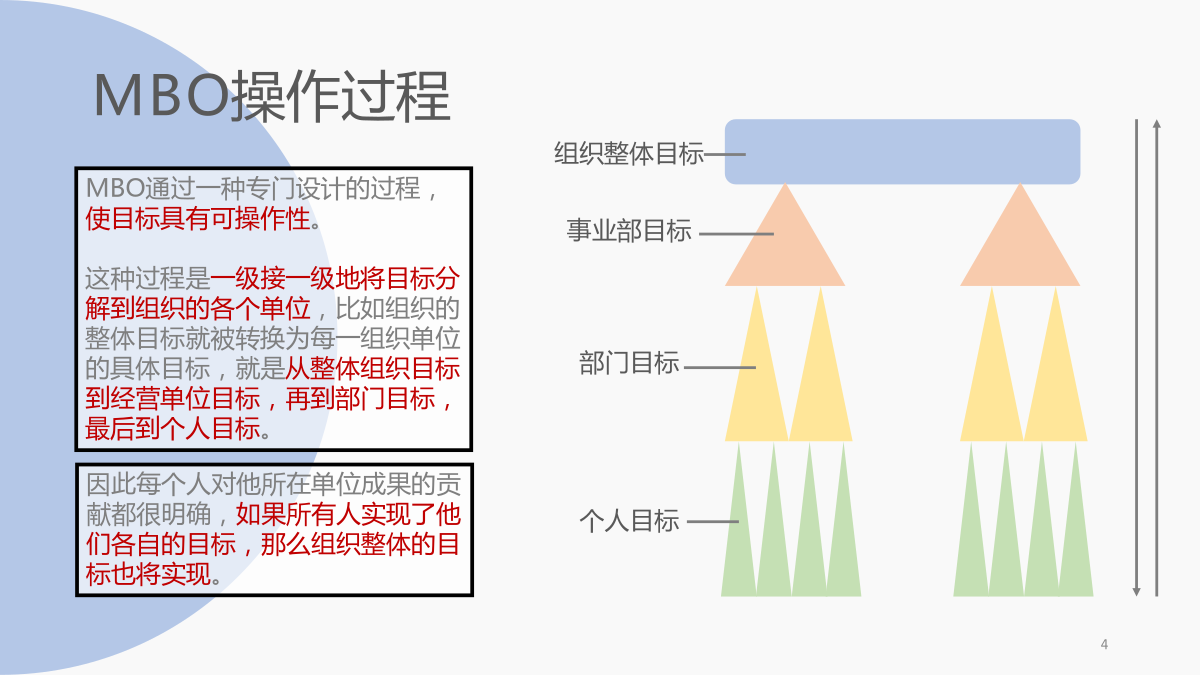 MBO操作过程

MBO通过一种专门设计的过程，使目标具有可操作性。

这种过程是一级接一级地将目标分解到组织的各个单位，比如组织的整体目标就被转换为每一组织单位的具体目标，就是从整体组织目标到经营单位目标，再到部门目标，最后到个人目标。

因此每个人对他所在单位成果的贡献都很明确，如果所有人实现了他们各自的目标，那么组织整体的目标也将实现。

组织整体目标

事业部目标

部门目标

个人目标

4